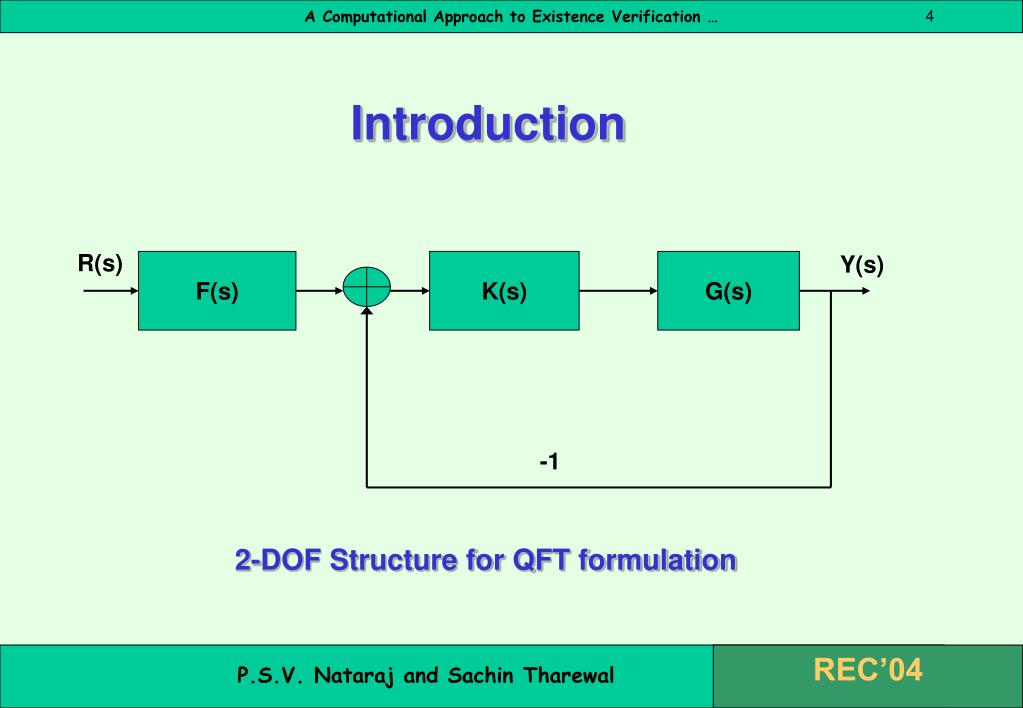 A Computational Approach to Existence Verification …

4

Introduction

R(s)

F(s)

K(s)

G(s)

Y(s)

-1

2-DOF Structure for QFT formulation

P.S.V. Nataraj and Sachin Tharewal

REC'04